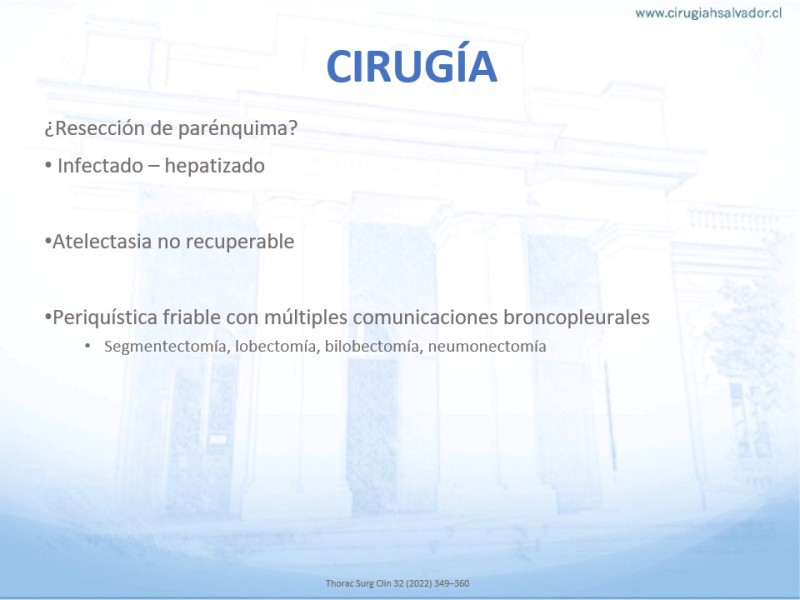 www.cirugiahsalvador.cl

CIRUGÍA

¿Resección de parénquima?

• Infectado – hepatizado

•Atelectasia no recuperable

•Periquística friable con múltiples comunicaciones broncopleurales

• Segmentectomía, lobectomía, bilobectomía, neumonectomía

Thorac Surg Clin 32 (2022) 349–360